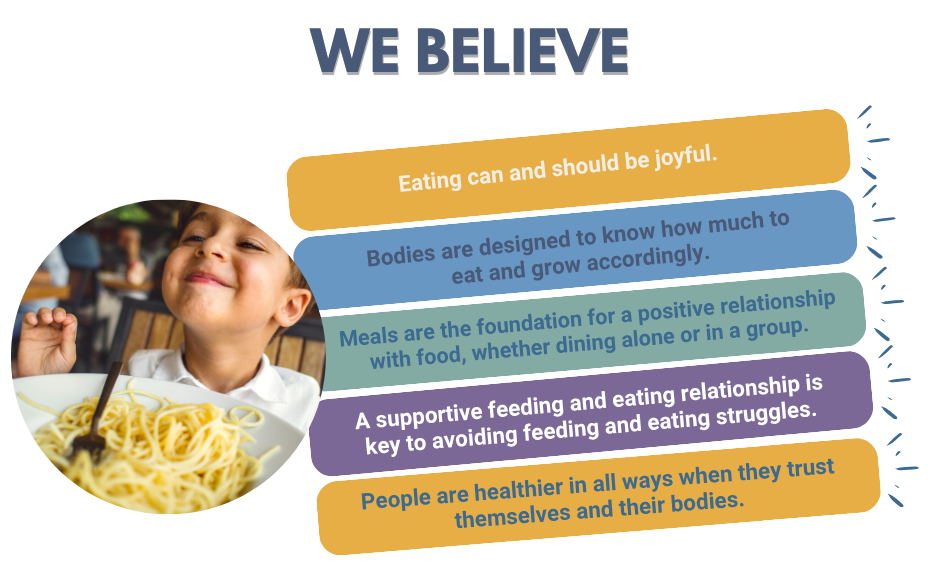 WE BELIEVE

Eating can and should be joyful.

Bodies are designed to know how much to eat and grow accordingly.

Meals are the foundation for a positive relationship with food, whether dining alone or in a group.

A supportive feeding and eating relationship is key to avoiding feeding and eating struggles.

People are healthier in all ways when they trust themselves and their bodies.